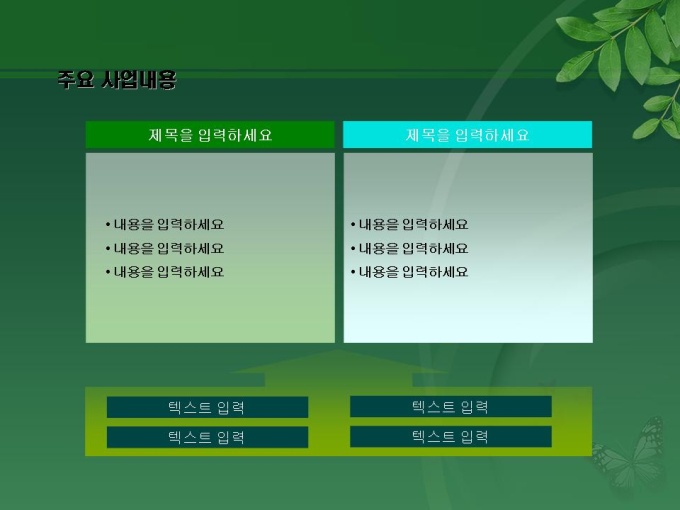 주요 사업내용

제목을 입력하세요

• 내용을 입력하세요
• 내용을 입력하세요
• 내용을 입력하세요

제목을 입력하세요

• 내용을 입력하세요
• 내용을 입력하세요
• 내용을 입력하세요

텍스트 입력
텍스트 입력

텍스트 입력
텍스트 입력